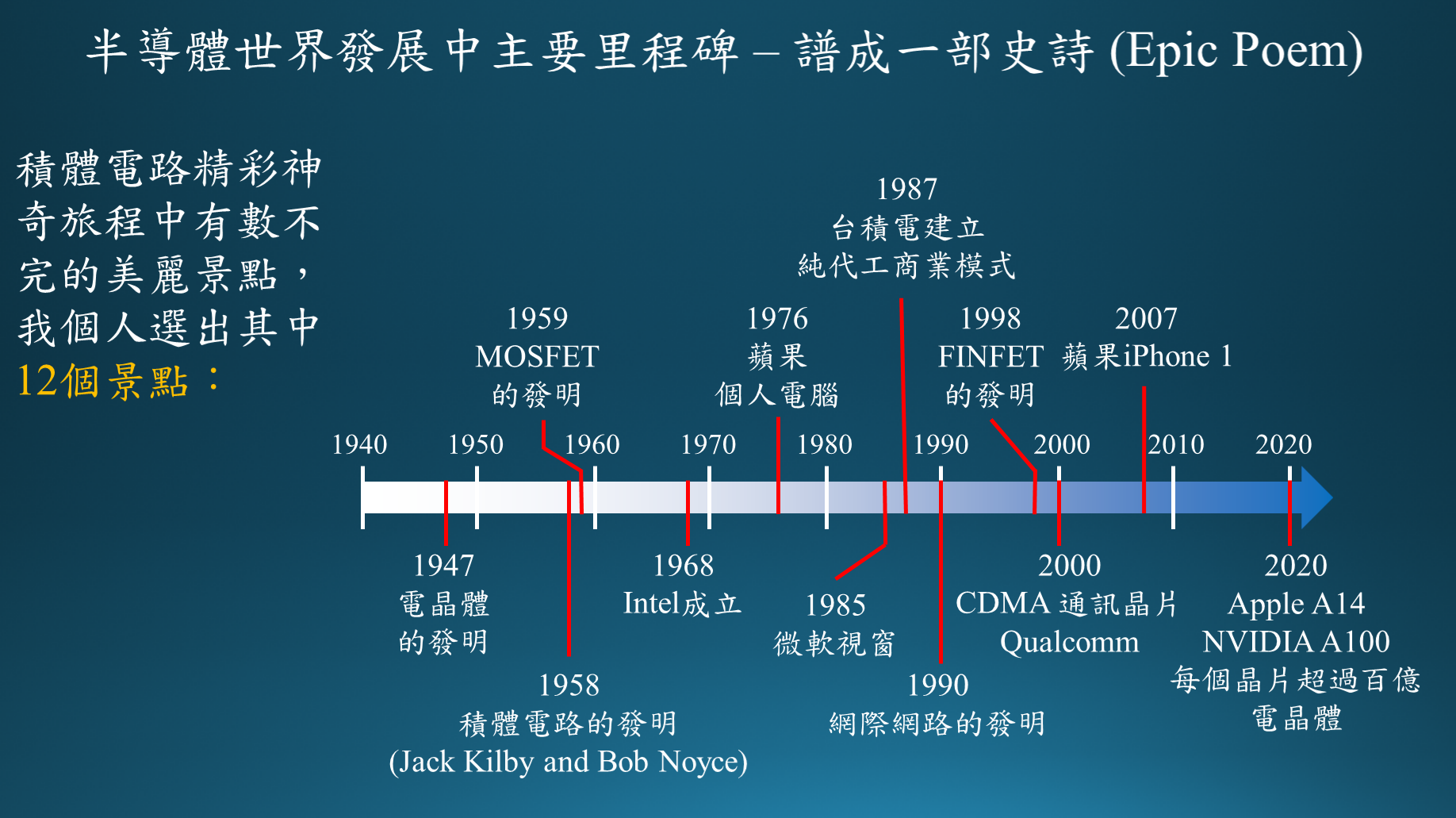 半導體世界發展中主要里程碑 – 譜成一部史詩 (Epic Poem)

積體電路精彩神奇旅程中有數不完的美麗景點，我個人選出其中12個景點：

1987
台積電建立
純代工商業模式

1959
MOSFET
的發明

1976
蘋果
個人電腦

1998
FINFET
的發明

2007
蘋果iPhone 1

1940 1950 1960 1970 1980 1990 2000 2010 2020

1947
電晶體
的發明

1968
Intel成立

1985
微軟視窗

2000
CDMA 通訊晶片
Qualcomm

2020
Apple A14
NVIDIA A100
每個晶片超過百億
電晶體

1958
積體電路的發明
(Jack Kilby and Bob Noyce)

1990
網際網路的發明